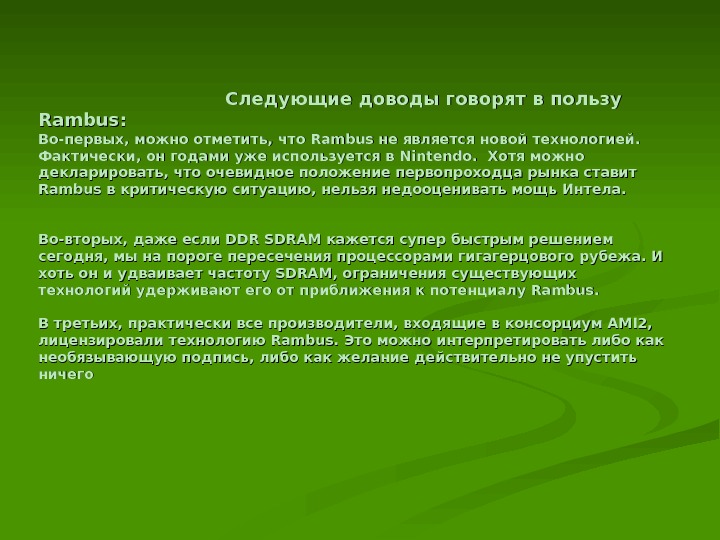 Следующие доводы говорят в пользу Rambus:

Во-первых, можно отметить, что Rambus не является новой технологией. Фактически, он годами уже используется в Nintendo. Хотя можно декларировать, что очевидное положение первопроходца рынка ставит Rambus в критическую ситуацию, нельзя недооценивать мощь Интела.

Во-вторых, даже если DDR SDRAM кажется супер быстрым решением сегодня, мы на пороге пересечения процессорами гигагерцового рубежа. И хоть он и удваивает частоту SDRAM, ограничения существующих технологий удерживают его от приближения к потенциалу Rambus.

В третьих, практически все производители, входящие в консорциум AMI2, лицензировали технологию Rambus. Это можно интерпретировать либо как необязывающую подпись, либо как желание действительно не упустить ничего